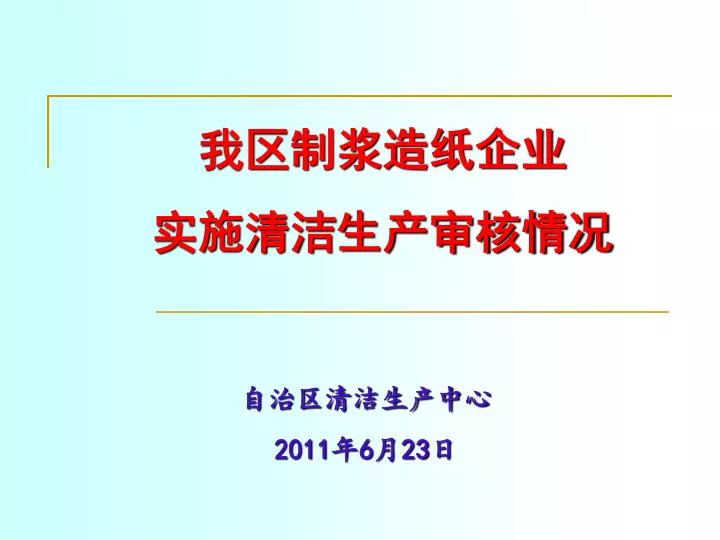 我区制浆造纸企业
实施清洁生产审核情况

自治区清洁生产中心
2011年6月23日